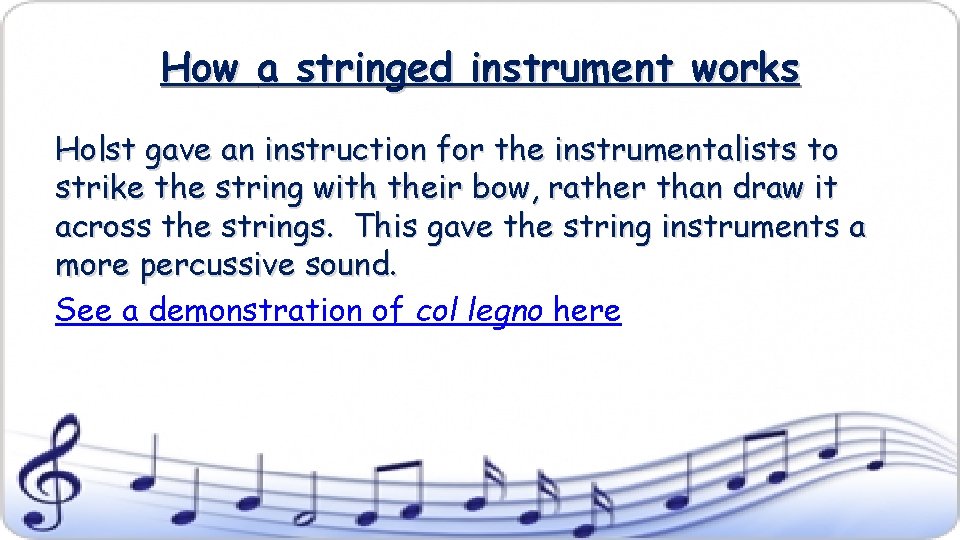 How a stringed instrument works

Holst gave an instruction for the instrumentalists to strike the string with their bow, rather than draw it across the strings.  This gave the string instruments a more percussive sound.

See a demonstration of col legno here